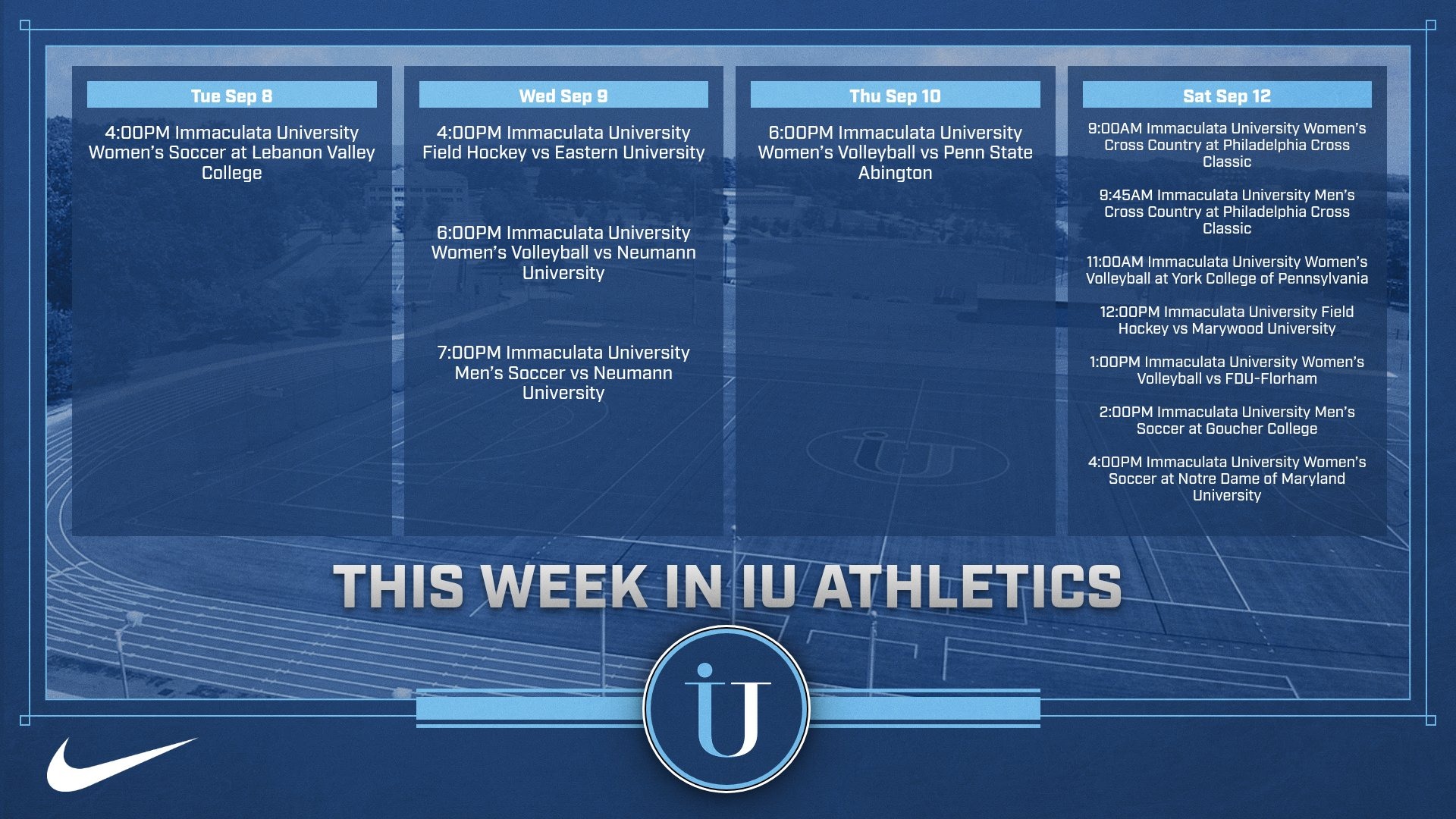 Tue Sep 8

4:00PM Immaculata University Women's Soccer at Lebanon Valley College

Wed Sep 9

4:00PM Immaculata University Field Hockey vs Eastern University

6:00PM Immaculata University Women's Volleyball vs Neumann University

7:00PM Immaculata University Men's Soccer vs Neumann University

Thu Sep 10

6:00PM Immaculata University Women's Volleyball vs Penn State Abington

Sat Sep 12

9:00AM Immaculata University Women's Cross Country at Philadelphia Cross Classic

9:45AM Immaculata University Men's Cross Country at Philadelphia Cross Classic

11:00AM Immaculata University Women's Volleyball at York College of Pennsylvania

12:00PM Immaculata University Field Hockey vs Marywood University

1:00PM Immaculata University Women's Volleyball vs FDU-Florham

2:00PM Immaculata University Men's Soccer at Goucher College

4:00PM Immaculata University Women's Soccer at Notre Dame of Maryland University

THIS WEEK IN IU ATHLETICS

IU